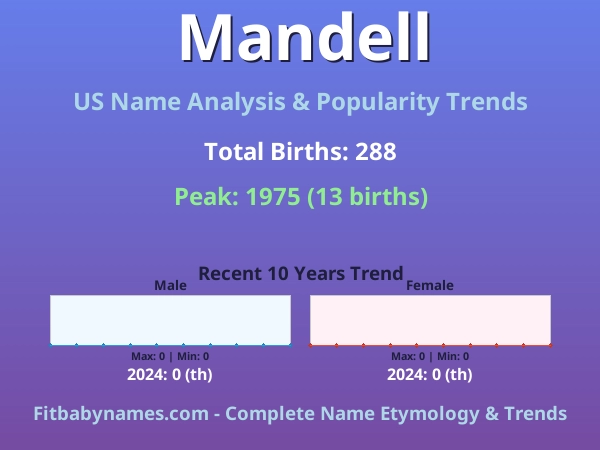 Mandell

US Name Analysis & Popularity Trends

Total Births: 288

Peak: 1975 (13 births)

Recent 10 Years Trend

Male

Max: 0 | Min: 0

2024: 0 (th)

Female

Max: 0 | Min: 0

2024: 0 (th)

Fitbabynames.com - Complete Name Etymology & Trends